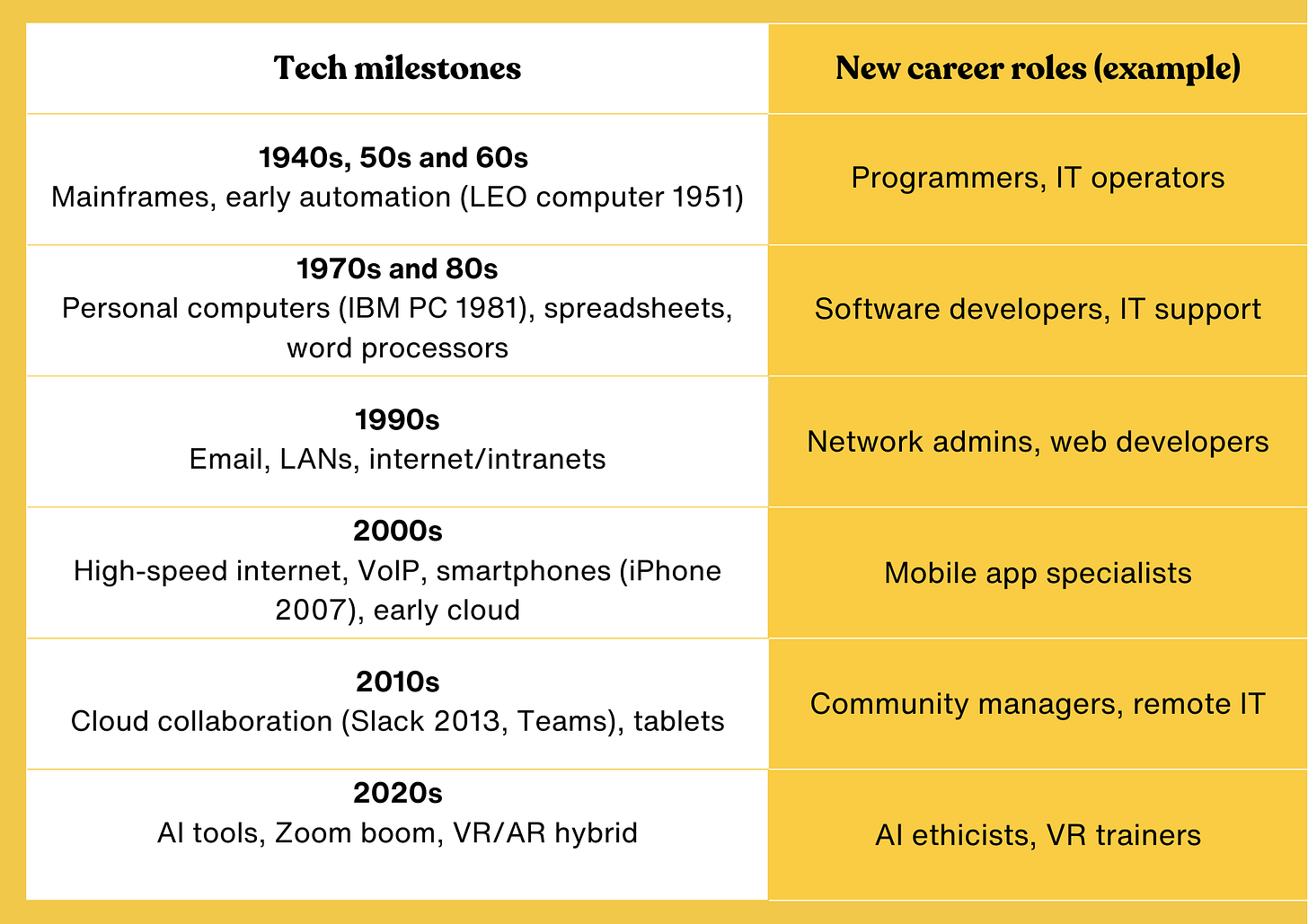 | Tech milestones | New career roles (example) |
|---|---|
| **1940s, 50s and 60s** Mainframes, early automation (LEO computer 1951) | Programmers, IT operators |
| **1970s and 80s** Personal computers (IBM PC 1981), spreadsheets, word processors | Software developers, IT support |
| **1990s** Email, LANs, internet/intranets | Network admins, web developers |
| **2000s** High-speed internet, VoIP, smartphones (iPhone 2007), early cloud | Mobile app specialists |
| **2010s** Cloud collaboration (Slack 2013, Teams), tablets | Community managers, remote IT |
| **2020s** AI tools, Zoom boom, VR/AR hybrid | AI ethicists, VR trainers |